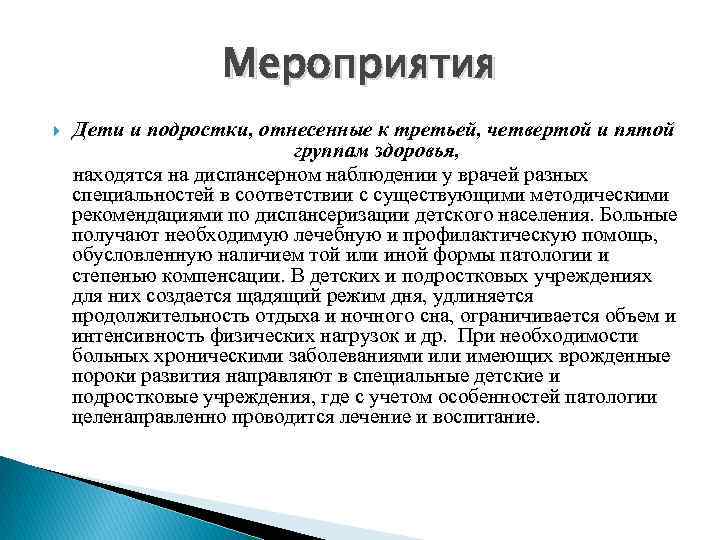 Мероприятия

Дети и подростки, отнесенные к третьей, четвертой и пятой группам здоровья,

находятся на диспансерном наблюдении у врачей разных специальностей в соответствии с существующими методическими рекомендациями по диспансеризации детского населения. Больные получают необходимую лечебную и профилактическую помощь, обусловленную наличием той или иной формы патологии и степенью компенсации. В детских и подростковых учреждениях для них создается щадящий режим дня, удлиняется продолжительность отдыха и ночного сна, ограничивается объем и интенсивность физических нагрузок и др. При необходимости больных хроническими заболеваниями или имеющих врожденные пороки развития направляют в специальные детские и подростковые учреждения, где с учетом особенностей патологии целенаправленно проводится лечение и воспитание.